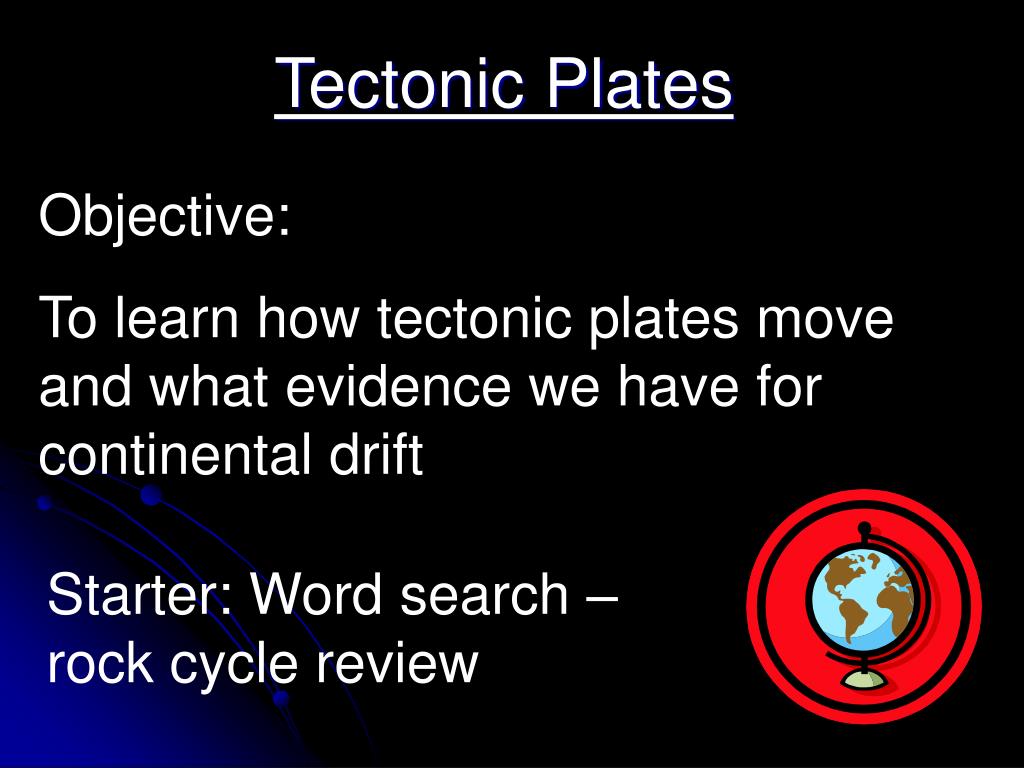 Tectonic Plates

Objective:

To learn how tectonic plates move and what evidence we have for continental drift

Starter: Word search – rock cycle review